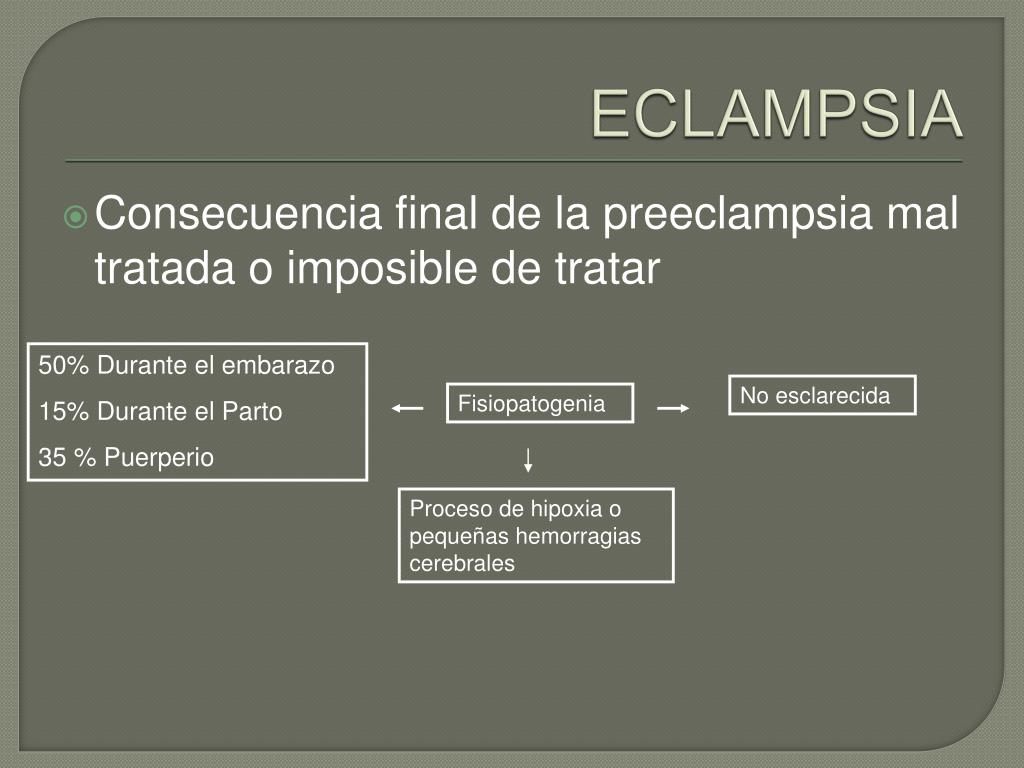 ECLAMPSIA

Consecuencia final de la preeclampsia mal tratada o imposible de tratar

50% Durante el embarazo
15% Durante el Parto
35 % Puerperio

Fisiopatogenia

No esclarecida

Proceso de hipoxia o pequeñas hemorragias cerebrales